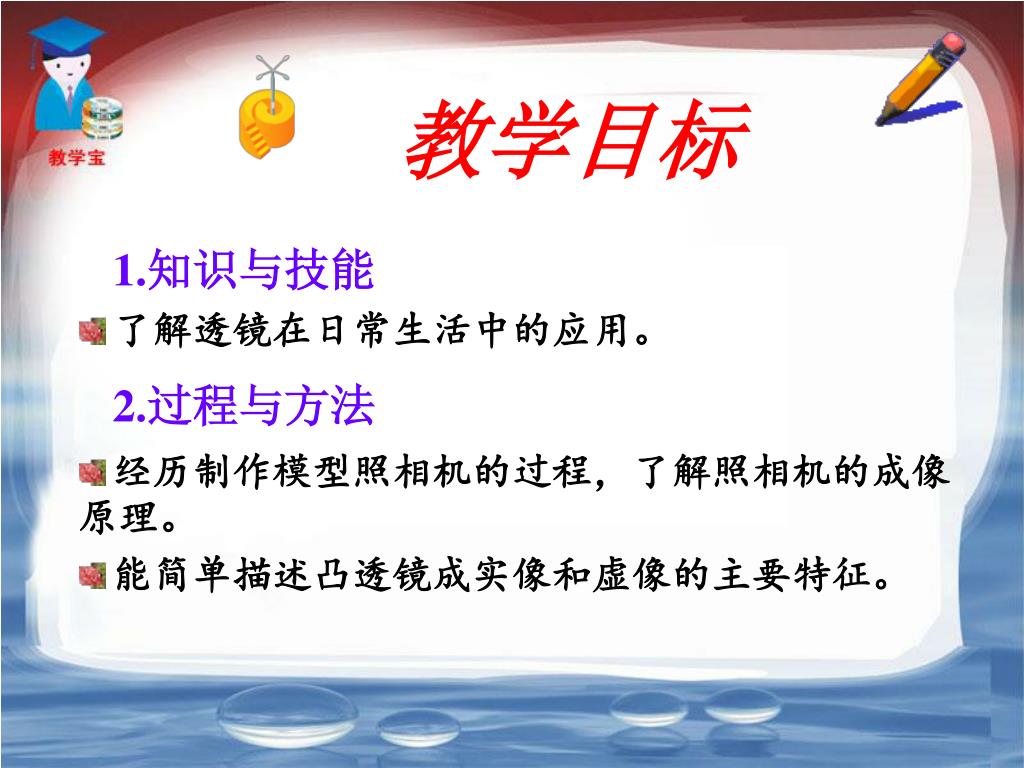 教学宝

教学目标

1.知识与技能

了解透镜在日常生活中的应用。

2.过程与方法

经历制作模型照相机的过程，了解照相机的成像原理。

能简单描述凸透镜成实像和虚像的主要特征。